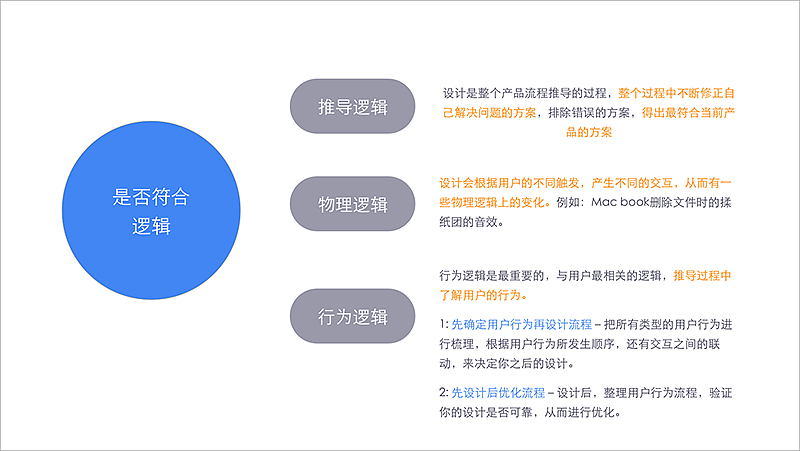 是否符合逻辑

推导逻辑

设计是整个产品流程推导的过程，整个过程中不断修正自己解决问题的方案，排除错误的方案，得出最符合当前产品的方案

物理逻辑

设计会根据用户的不同触发，产生不同的交互，从而有一些物理逻辑上的变化。例如：Mac book删除文件时的揉纸团的音效。

行为逻辑

行为逻辑是最重要的，与用户最相关的逻辑，推导过程中了解用户的行为。

1: 先确定用户行为再设计流程 – 把所有类型的用户行为进行梳理，根据用户行为所发生顺序，还有交互之间的联动，来决定你之后的设计。

2: 先设计后优化流程 – 设计后，整理用户行为流程，验证你的设计是否可靠，从而进行优化。